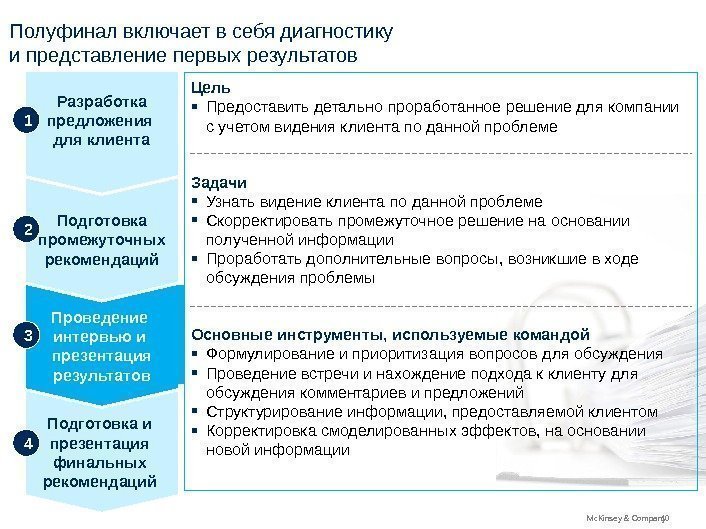 Полуфинал включает в себя диагностику и представление первых результатов

1 Разработка предложения для клиента

2 Подготовка промежуточных рекомендаций

3 Проведение интервью и презентация результатов

4 Подготовка и презентация финальных рекомендаций

Цель
▪ Предоставить детально проработанное решение для компании с учетом видения клиента по данной проблеме

Задачи
▪ Узнать видение клиента по данной проблеме
▪ Скорректировать промежуточное решение на основании полученной информации
▪ Проработать дополнительные вопросы, возникшие в ходе обсуждения проблемы

Основные инструменты, используемые командой
▪ Формулирование и приоритизация вопросов для обсуждения
▪ Проведение встречи и нахождение подхода к клиенту для обсуждения комментариев и предложений
▪ Структурирование информации, предоставляемой клиентом
▪ Корректировка смоделированных эффектов, на основании новой информации

McKinsey & Company 10